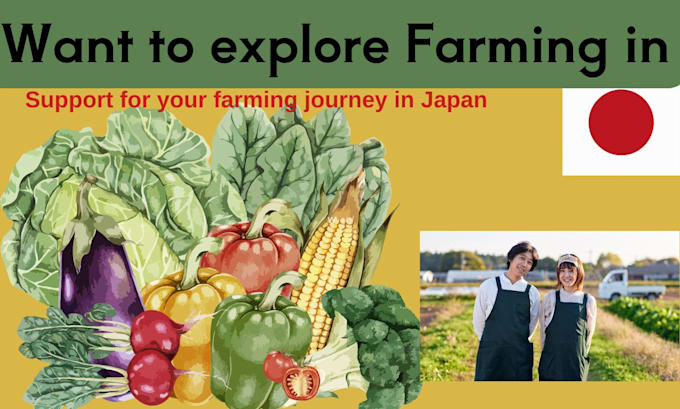 Want to explore Farming in

Support for your farming journey in Japan